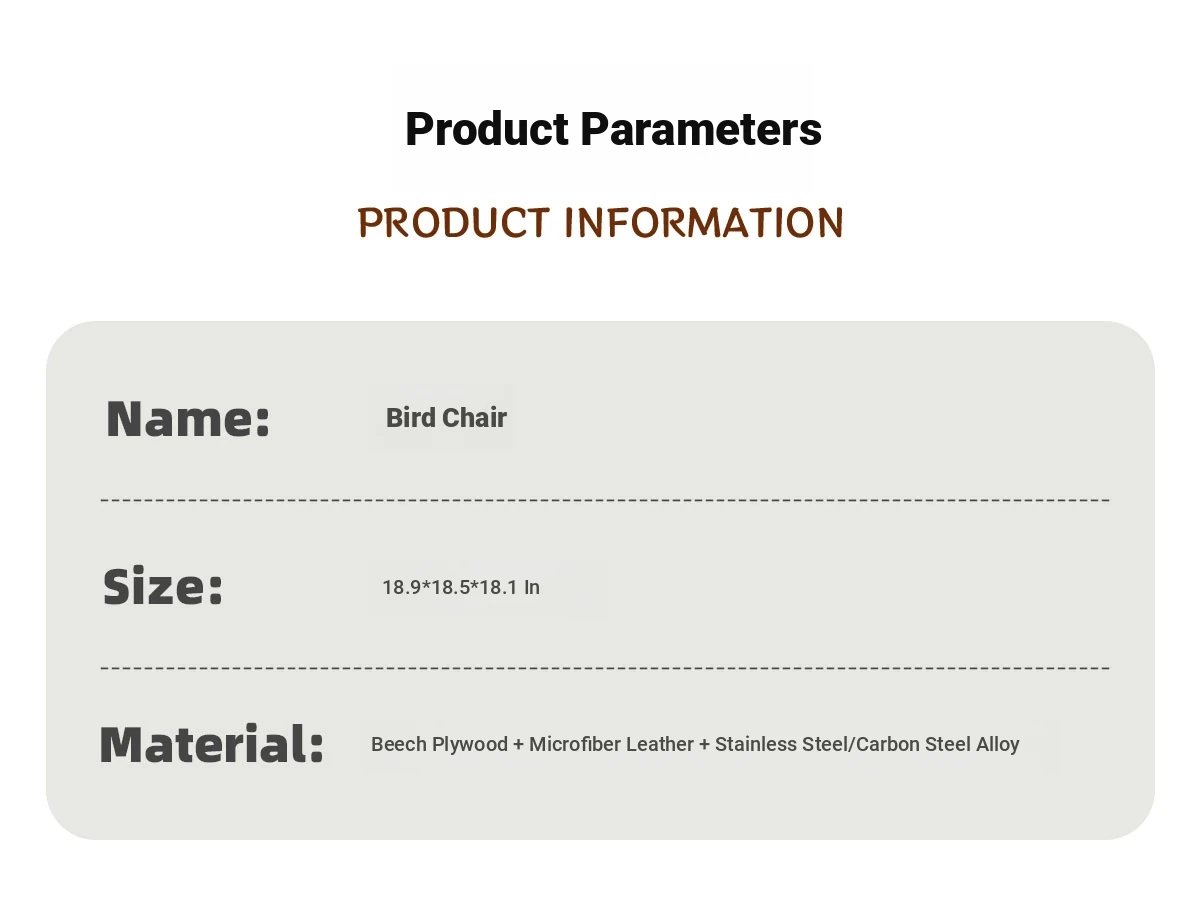 Product Parameters

PRODUCT INFORMATION

Name: Bird Chair

Size: 18.9*18.5*18.1 In

Material: Beech Plywood + Microfiber Leather + Stainless Steel/Carbon Steel Alloy